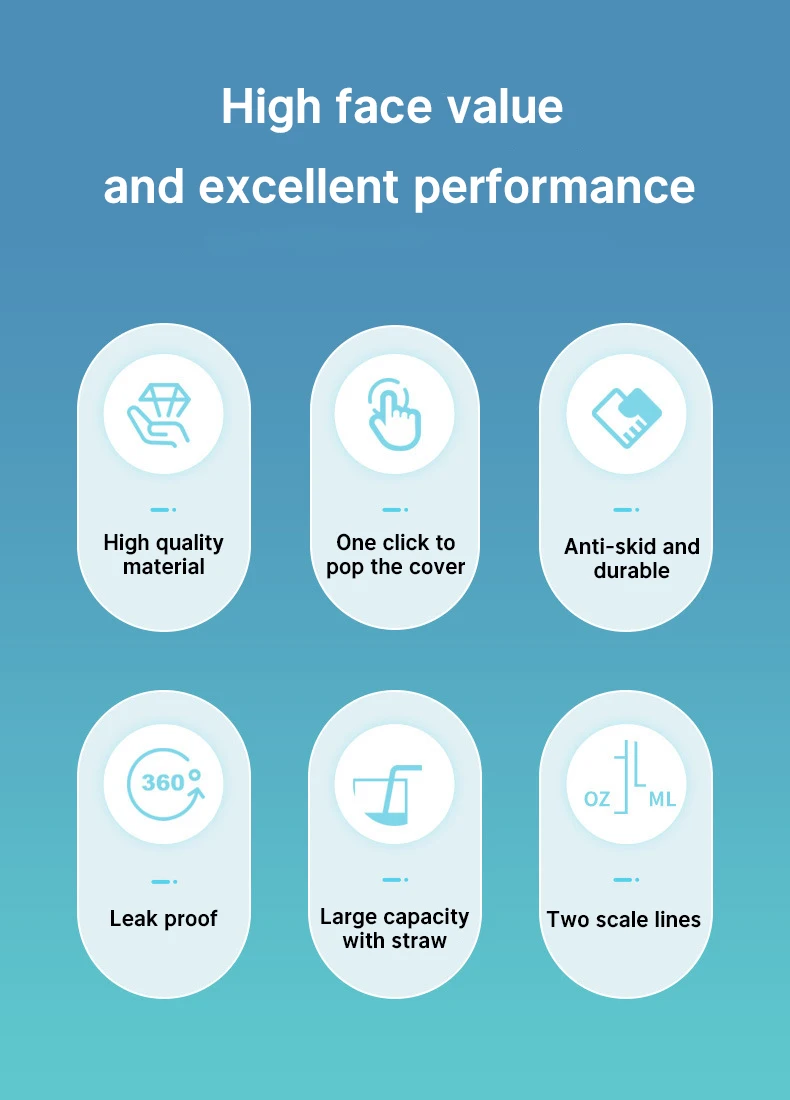 High face value

and excellent performance

High quality material

One click to pop the cover

Anti-skid and durable

360°

Leak proof

Large capacity with straw

OZ ML

Two scale lines